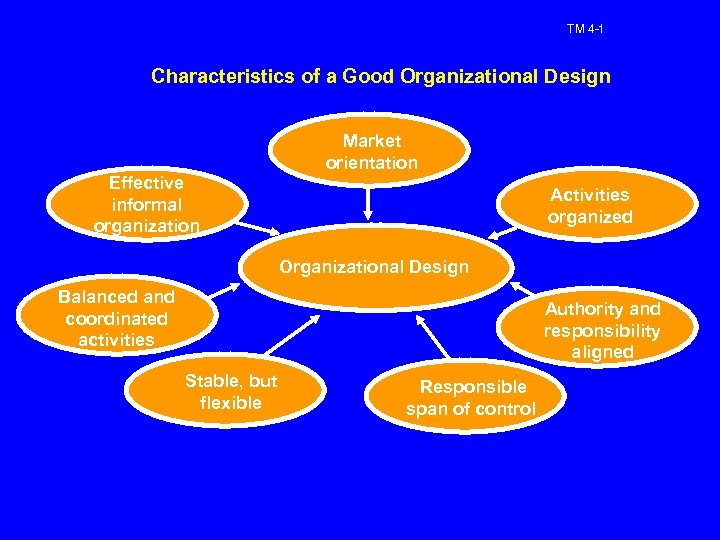 TM 4-1

Characteristics of a Good Organizational Design

Market orientation

Effective informal organization

Activities organized

Organizational Design

Balanced and coordinated activities

Authority and responsibility aligned

Stable, but flexible

Responsible span of control